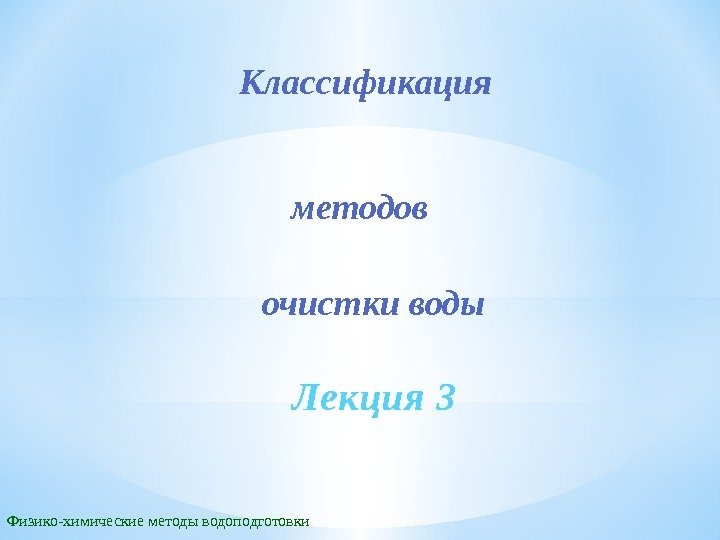 Классификация

методов

очистки воды

Лекция 3

Физико-химические методы водоподготовки